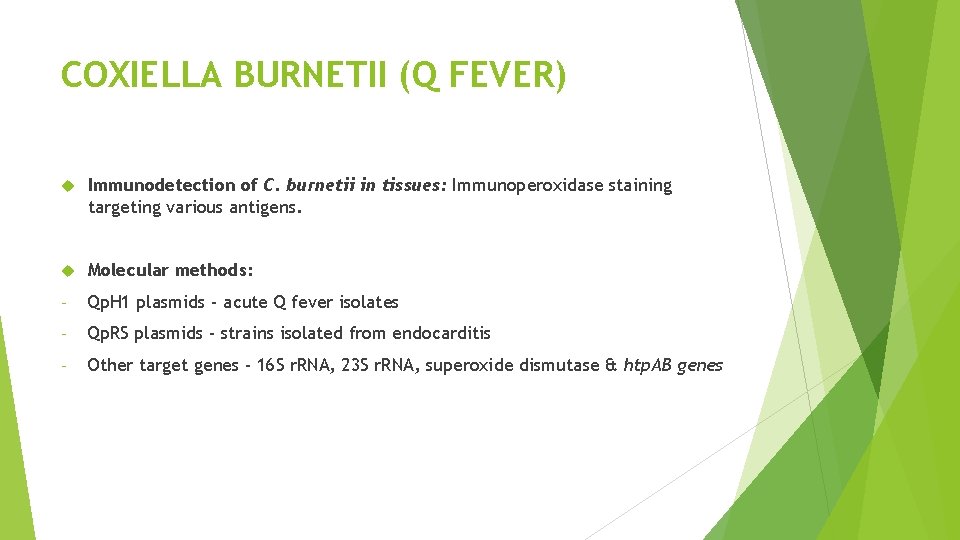 COXIELLA BURNETII (Q FEVER)

Immunodetection of C. burnetii in tissues: Immunoperoxidase staining targeting various antigens.

Molecular methods:

- QpH1 plasmids - acute Q fever isolates

- QpRS plasmids - strains isolated from endocarditis

- Other target genes - 16S rRNA, 23S rRNA, superoxide dismutase & htpAB genes